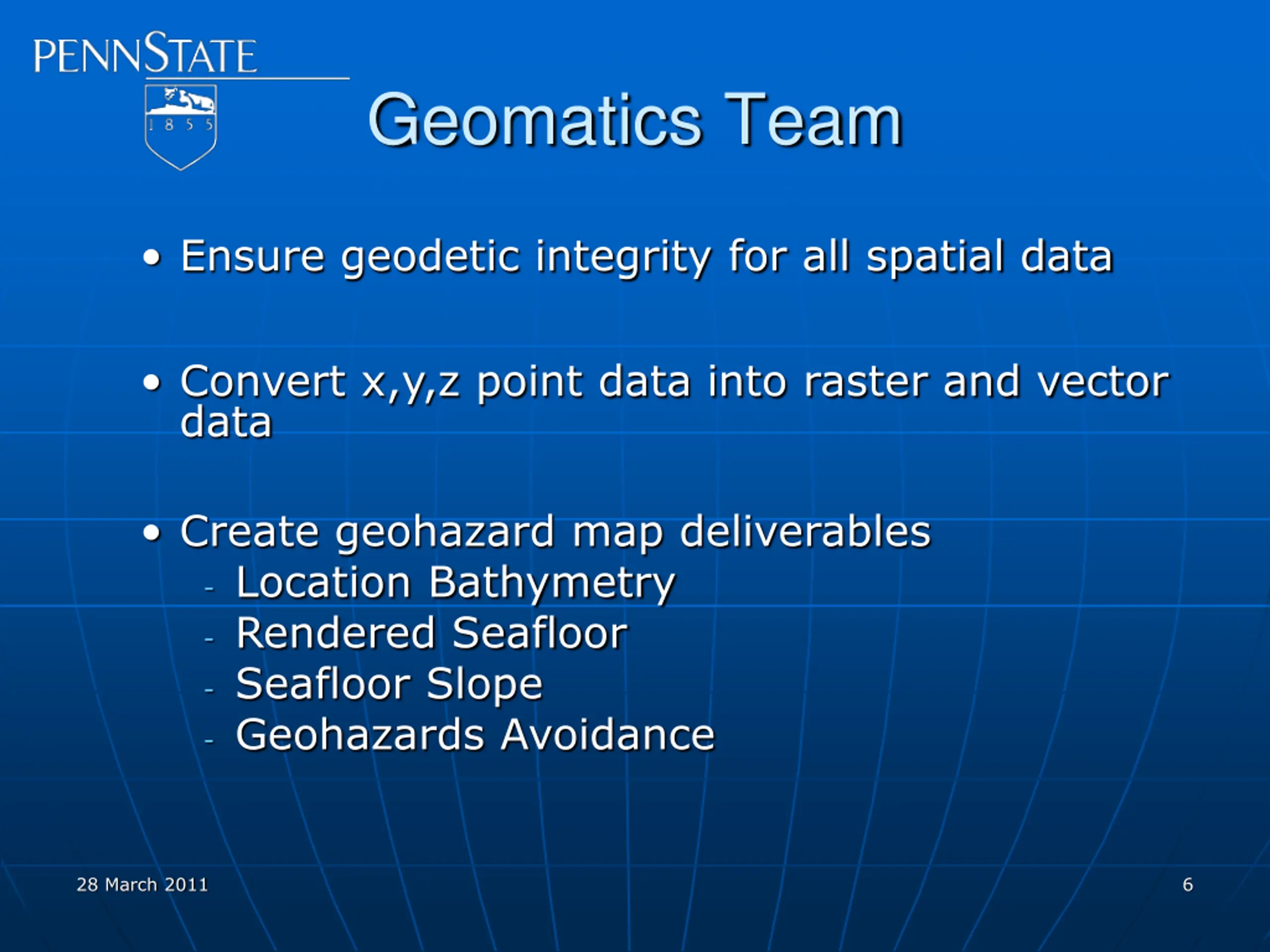 PENNSTATE
1 8 5 5

Geomatics Team

• Ensure geodetic integrity for all spatial data

• Convert x,y,z point data into raster and vector data

• Create geohazard map deliverables
- Location Bathymetry
- Rendered Seafloor
- Seafloor Slope
- Geohazards Avoidance

28 March 2011

6